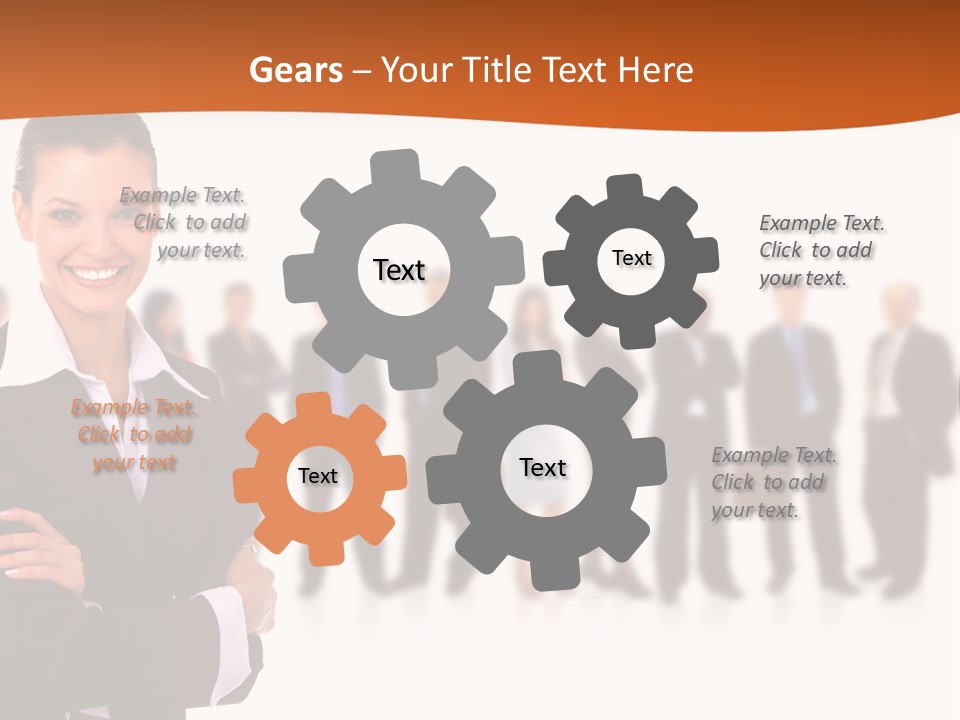 Gears – Your Title Text Here

Example Text. Click to add your text.

Text

Text

Example Text. Click to add your text.

Example Text. Click to add your text

Text

Text

Example Text. Click to add your text.